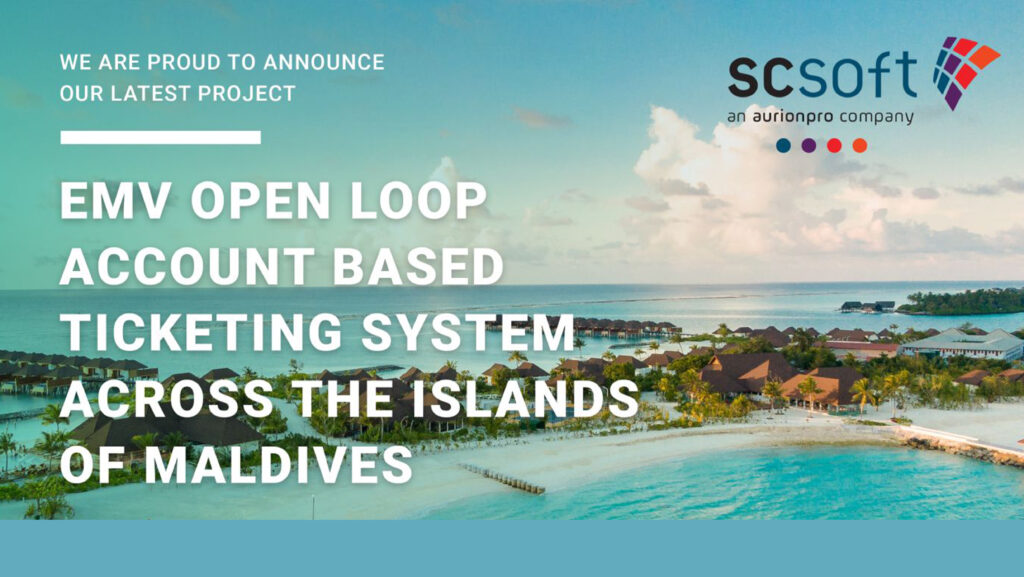 WE ARE PROUD TO ANNOUNCE OUR LATEST PROJECT

scsoft
an aurionpro company

EMV OPEN LOOP ACCOUNT BASED TICKETING SYSTEM ACROSS THE ISLANDS OF MALDIVES